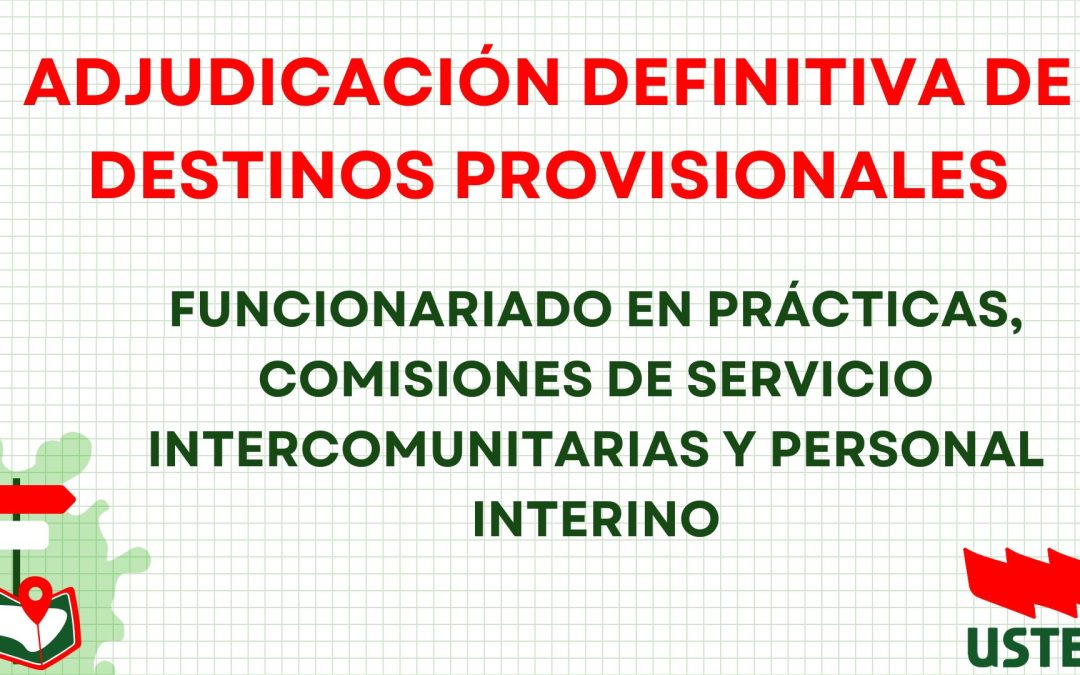 ADJUDICACIÓN DEFINITIVA DE DESTINOS PROVISIONALES

FUNCIONARIADO EN PRÁCTICAS, COMISIONES DE SERVICIO INTERCOMUNITARIAS Y PERSONAL INTERINO

USTE